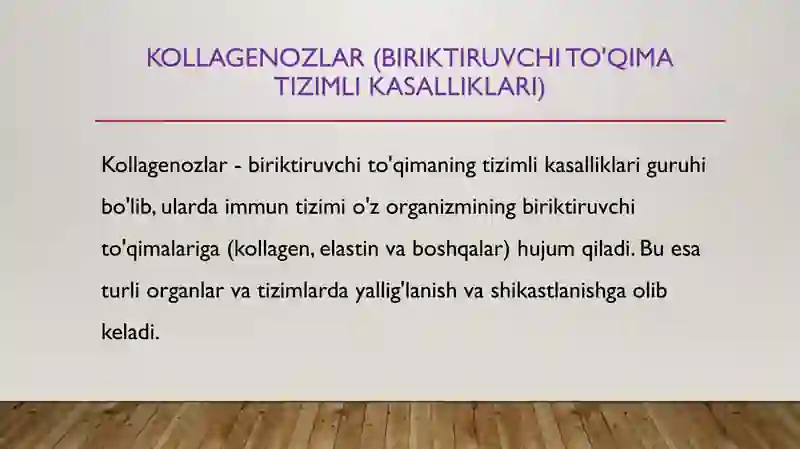 KOLLAGENOZLAR (BIRIKTIRUVCHI TO'QIMA TIZIMLI KASALLIKLARI)

Kollagenozlar - biriktiruvchi to'qimaning tizimli kasalliklari guruhi bo'lib, ularda immun tizimi o'z organizmining biriktiruvchi to'qimalariga (kollagen, elastin va boshqalar) hujum qiladi. Bu esa turli organlar va tizimlarda yallig'lanish va shikastlanishga olib keladi.